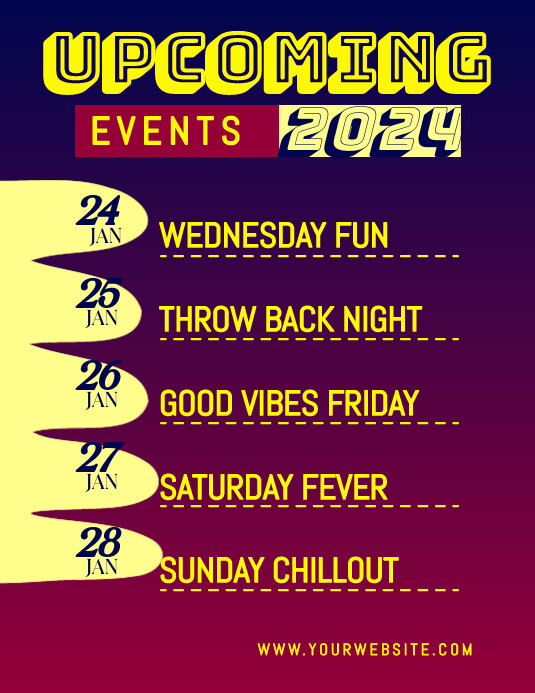 UPCOMING
EVENTS 2024

24 JAN
WEDNESDAY FUN

25 JAN
THROW BACK NIGHT

26 JAN
GOOD VIBES FRIDAY

27 JAN
SATURDAY FEVER

28 JAN
SUNDAY CHILLOUT

WWW.YOURWEBSITE.COM